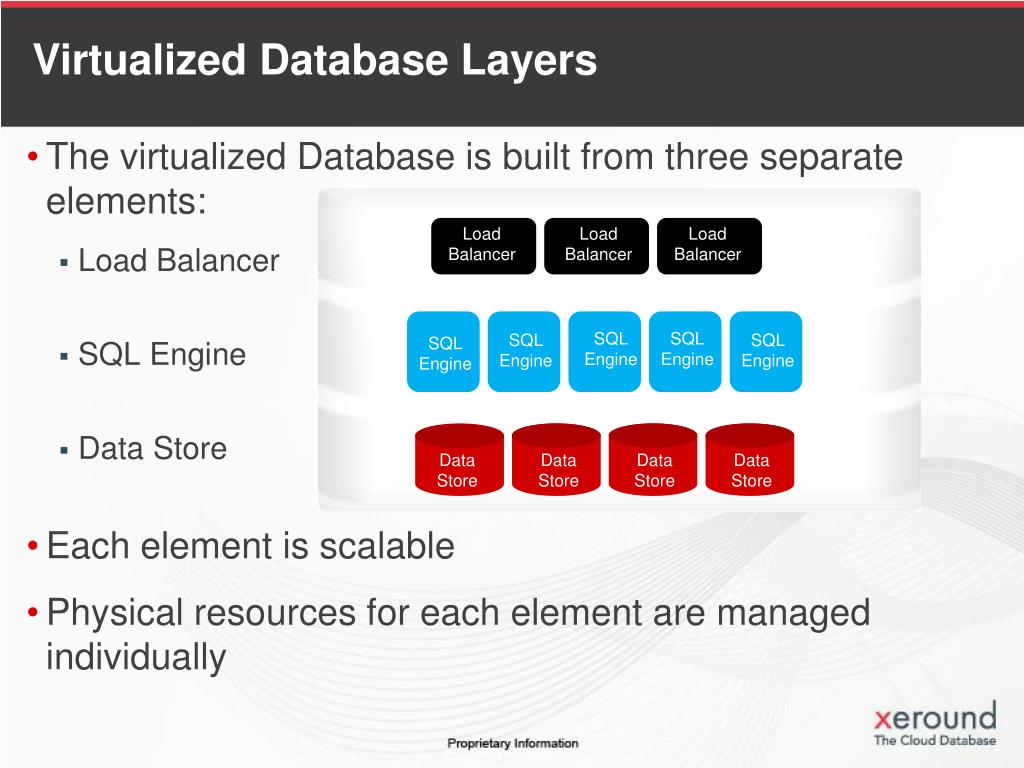 Virtualized Database Layers

• The virtualized Database is built from three separate elements:

▪ Load Balancer

▪ SQL Engine

▪ Data Store

Load Balancer
Load Balancer
Load Balancer

SQL Engine
SQL Engine
SQL Engine
SQL Engine
SQL Engine

Data Store
Data Store
Data Store
Data Store

• Each element is scalable

• Physical resources for each element are managed individually

Proprietary Information

xeround
The Cloud Database